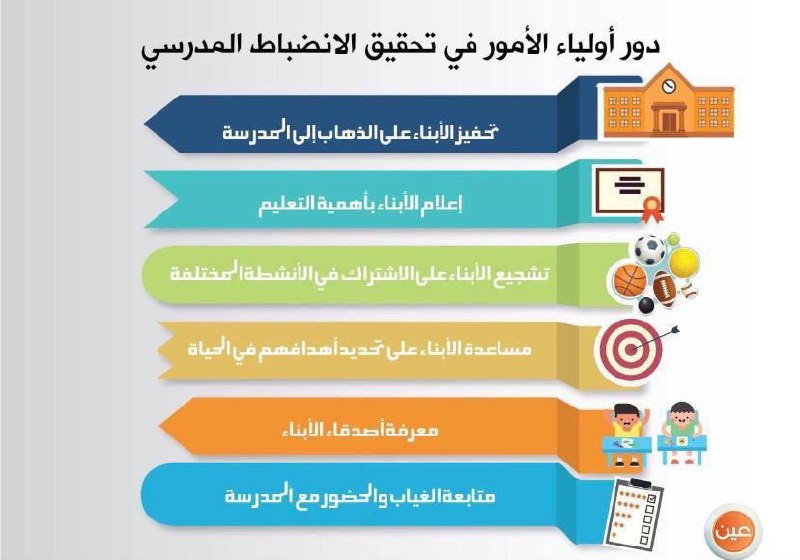 دور أولياء الأمور في تحقيق الانضباط المدرسي

تحفيز الأبناء على الذهاب إلى المدرسة

إعلام الأبناء بأهمية التعليم

تشجيع الأبناء على الاشتراك في الأنشطة المختلفة

مساعدة الأبناء على تحديد أهدافهم في الحياة

معرفة أصدقاء الأبناء

متابعة الغياب والحضور مع المدرسة

عين